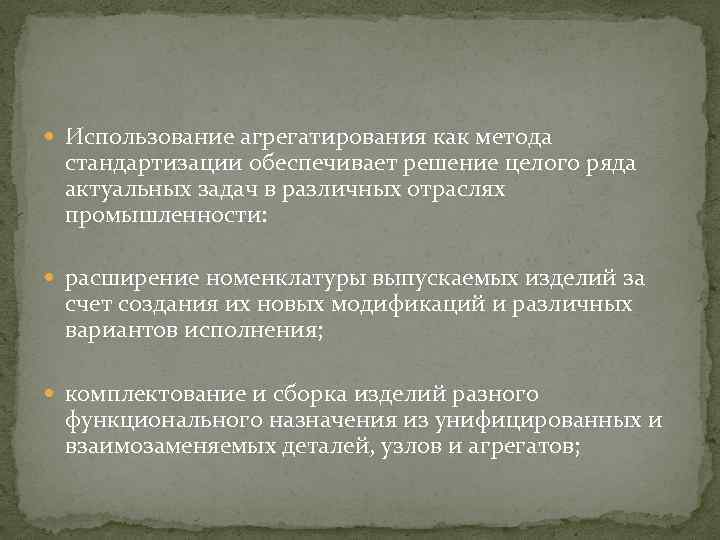 Использование агрегатирования как метода стандартизации обеспечивает решение целого ряда актуальных задач в различных отраслях промышленности:

расширение номенклатуры выпускаемых изделий за счет создания их новых модификаций и различных вариантов исполнения;

комплектование и сборка изделий разного функционального назначения из унифицированных и взаимозаменяемых деталей, узлов и агрегатов;